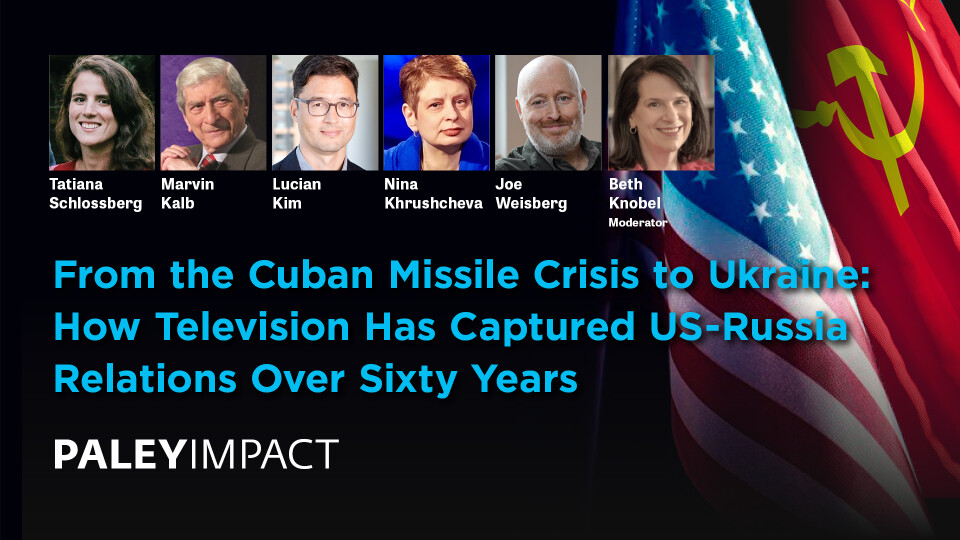 Tatiana Schlossberg

Marvin Kalb

Lucian Kim

Nina Khrushcheva

Joe Weisberg

Beth Knobel
Moderator

From the Cuban Missile Crisis to Ukraine: How Television Has Captured US-Russia Relations Over Sixty Years

PALEYIMPACT